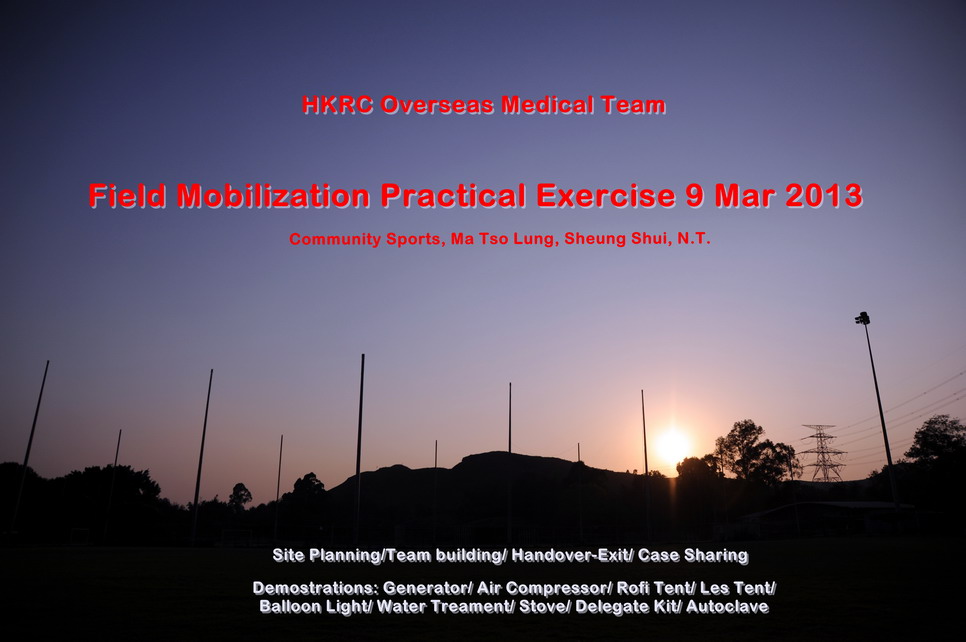 HKRC Overseas Medical Team

Field Mobilization Practical Exercise 9 Mar 2013

Community Sports, Ma Tso Lung, Sheung Shui, N.T.

Site Planning/Team building/ Handover-Exit/ Case Sharing

Demostrations: Generator/ Air Compressor/ Rofi Tent/ Les Tent/ Balloon Light/ Water Treament/ Stove/ Delegate Kit/ Autoclave